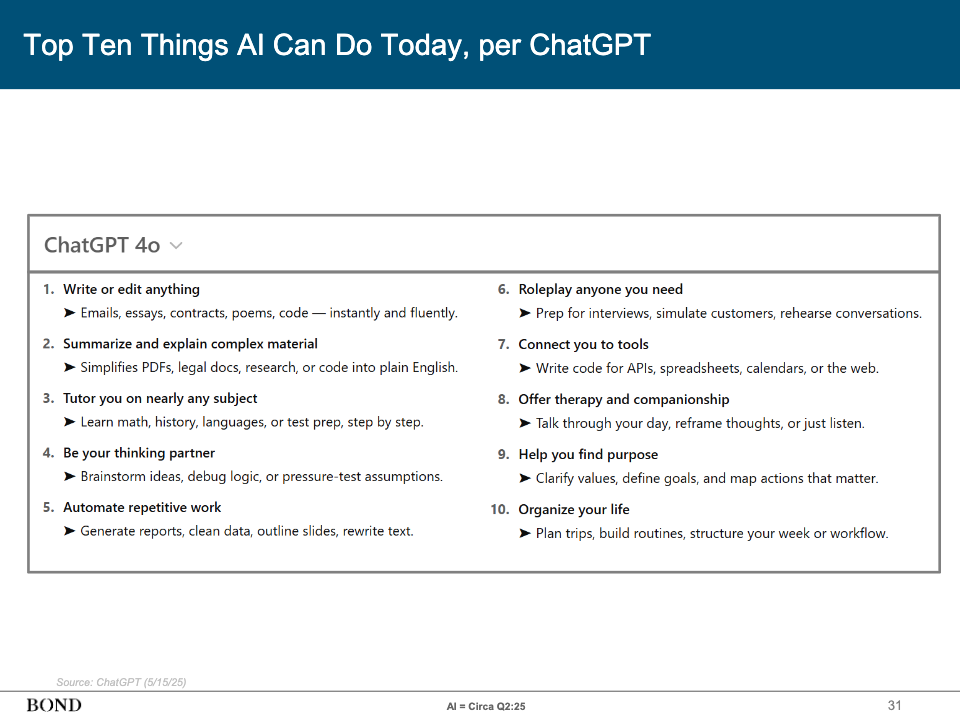 Top Ten Things AI Can Do Today, per ChatGPT

ChatGPT 4o

1. Write or edit anything
➤ Emails, essays, contracts, poems, code — instantly and fluently.

2. Summarize and explain complex material
➤ Simplifies PDFs, legal docs, research, or code into plain English.

3. Tutor you on nearly any subject
➤ Learn math, history, languages, or test prep, step by step.

4. Be your thinking partner
➤ Brainstorm ideas, debug logic, or pressure-test assumptions.

5. Automate repetitive work
➤ Generate reports, clean data, outline slides, rewrite text.

6. Roleplay anyone you need
➤ Prep for interviews, simulate customers, rehearse conversations.

7. Connect you to tools
➤ Write code for APIs, spreadsheets, calendars, or the web.

8. Offer therapy and companionship
➤ Talk through your day, reframe thoughts, or just listen.

9. Help you find purpose
➤ Clarify values, define goals, and map actions that matter.

10. Organize your life
➤ Plan trips, build routines, structure your week or workflow.

Source: ChatGPT (5/15/25)

BOND

AI = Circa Q2:25

31